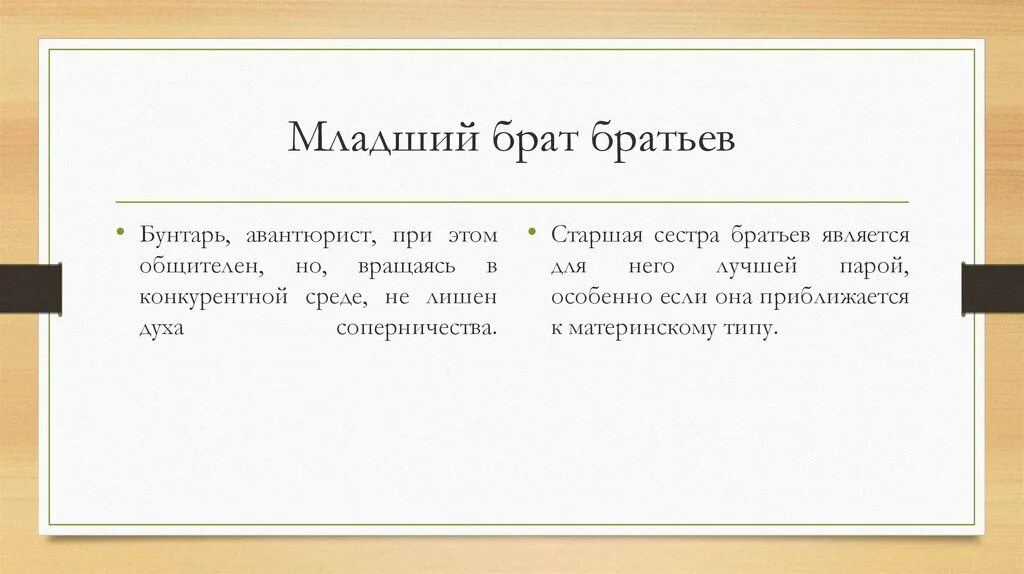 Младший брат братьев

• Бунтарь, авантюрист, при этом общителен, но, вращаясь в конкурентной среде, не лишен духа соперничества.

• Старшая сестра братьев является для него лучшей парой, особенно если она приближается к материнскому типу.